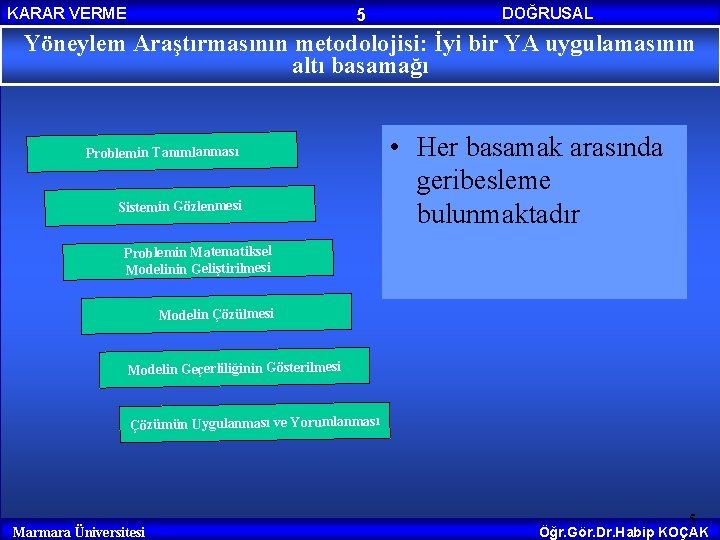 KARAR VERME 5 DOĞRUSAL

Yöneylem Araştırmasının metodolojisi: İyi bir YA uygulamasının altı basamağı

Problemin Tanımlanması

Sistemin Gözlenmesi

Problemin Matematiksel Modelinin Geliştirilmesi

Modelin Çözülmesi

Modelin Geçerliliğinin Gösterilmesi

Çözümün Uygulanması ve Yorumlanması

• Her basamak arasında geribesleme bulunmaktadır

5

Marmara Üniversitesi Öğr.Gör.Dr.Habip KOÇAK